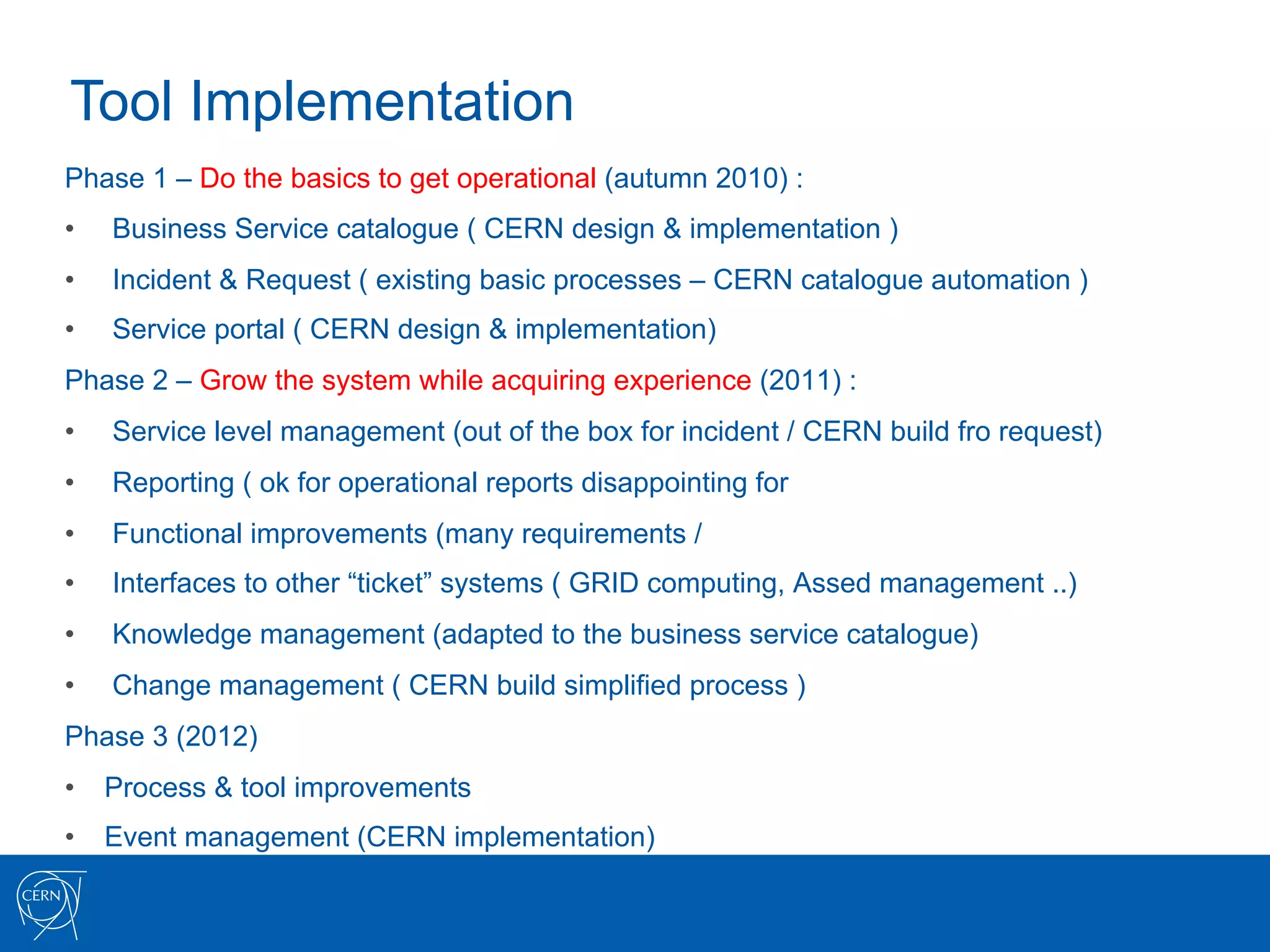 Tool Implementation

Phase 1 – Do the basics to get operational (autumn 2010) :

• Business Service catalogue ( CERN design & implementation )

• Incident & Request ( existing basic processes – CERN catalogue automation )

• Service portal ( CERN design & implementation)

Phase 2 – Grow the system while acquiring experience (2011) :

• Service level management (out of the box for incident / CERN build fro request)

• Reporting ( ok for operational reports disappointing for

• Functional improvements (many requirements /

• Interfaces to other “ticket” systems ( GRID computing, Assed management ..)

• Knowledge management (adapted to the business service catalogue)

• Change management ( CERN build simplified process )

Phase 3 (2012)

• Process & tool improvements

• Event management (CERN implementation)

CERN